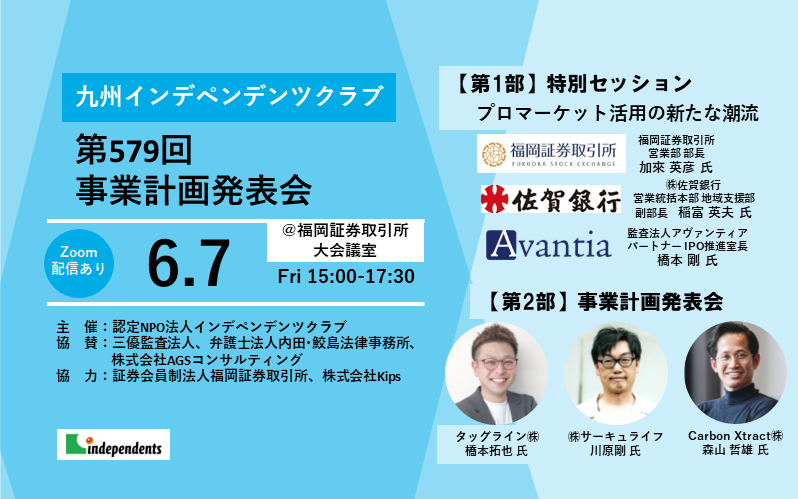 九州インデペンデンツクラブ

第579回
事業計画発表会

Zoom
配信あり

6.7

@福岡証券取引所
大会議室

Fri 15:00-17:30

主　催：認定NPO法人インデペンデンツクラブ
協　賛：三優監査法人、弁護士法人内田・鮫島法律事務所、株式会社AGSコンサルティング
協　力：証券会員制法人福岡証券取引所、株式会社Kips

independents

【第1部】特別セッション
プロマーケット活用の新たな潮流

福岡証券取引所
FUKUOKA STOCK EXCHANGE

福岡証券取引所
営業部 部長
加來 英彦 氏

佐賀銀行

㈱佐賀銀行
営業統括本部 地域支援部
副部長　稲富 英夫 氏

Avantia

監査法人アヴァンティア
パートナー IPO推進室長
橋本 剛 氏

【第2部】事業計画発表会

タッグライン㈱
橋本拓也 氏

㈱サーキュライフ
川原剛 氏

Carbon Xtract㈱
森山 哲雄 氏